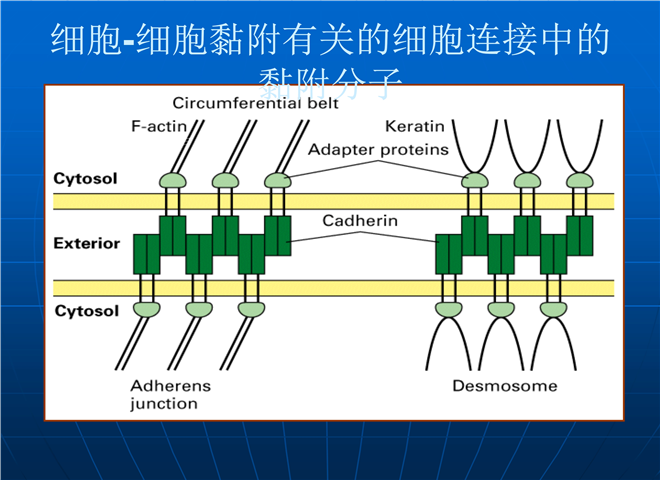 细胞-细胞黏附有关的细胞连接中的黏附分子

Circumferential belt

F-actin

Keratin

Adapter proteins

Cytosol

Cadherin

Exterior

Cytosol

Adherens junction

Desmosome